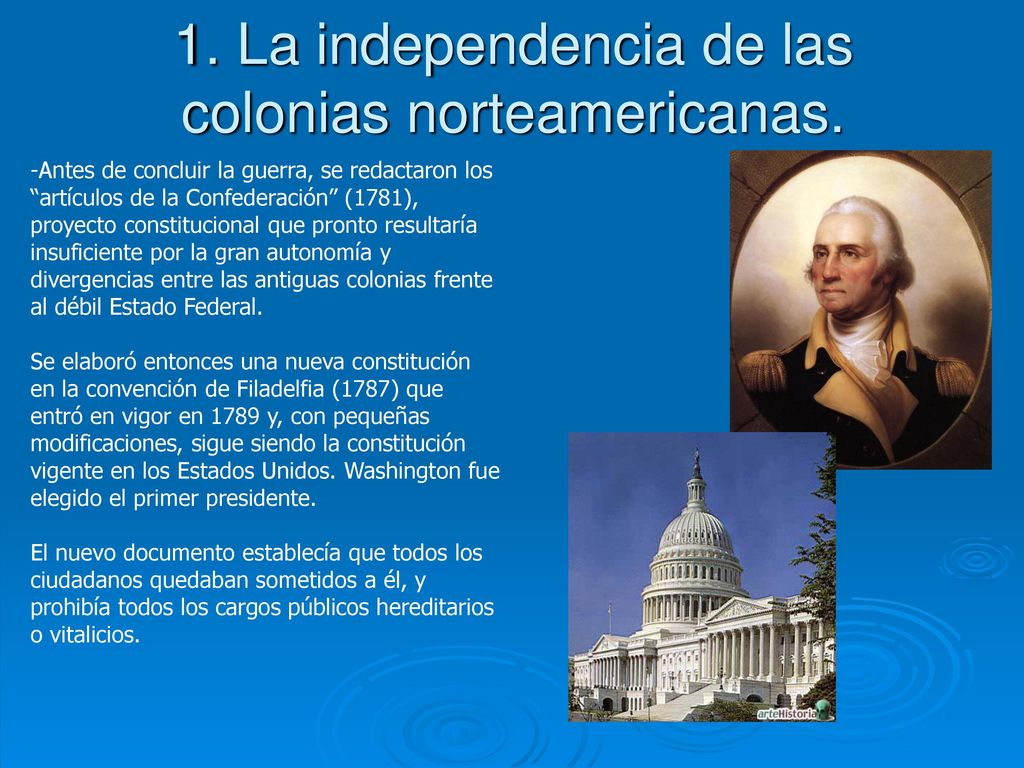 1. La independencia de las colonias norteamericanas.

-Antes de concluir la guerra, se redactaron los “artículos de la Confederación” (1781), proyecto constitucional que pronto resultaría insuficiente por la gran autonomía y divergencias entre las antiguas colonias frente al débil Estado Federal.

Se elaboró entonces una nueva constitución en la convención de Filadelfia (1787) que entró en vigor en 1789 y, con pequeñas modificaciones, sigue siendo la constitución vigente en los Estados Unidos. Washington fue elegido el primer presidente.

El nuevo documento establecía que todos los ciudadanos quedaban sometidos a él, y prohibía todos los cargos públicos hereditarios o vitalicios.

arteHistoria